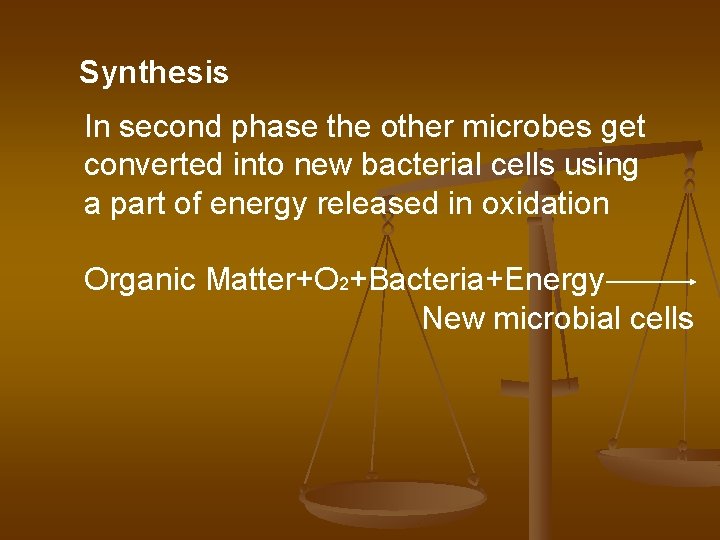 Synthesis

In second phase the other microbes get converted into new bacterial cells using a part of energy released in oxidation

Organic Matter+$O_2$+Bacteria+Energy $\longrightarrow$ New microbial cells